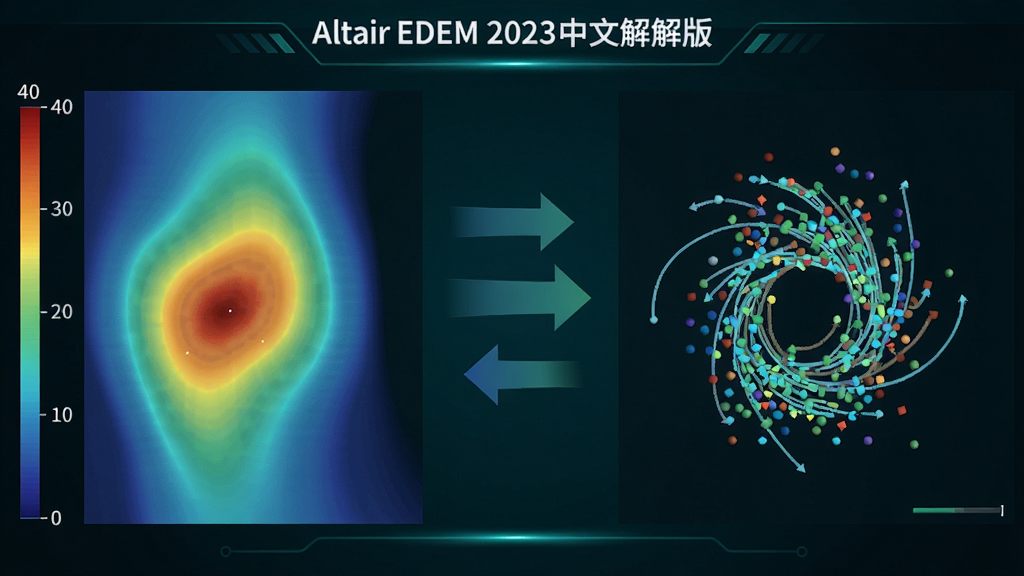 Altair EDEM 2023中文解解版

40
40
30
20
10
0